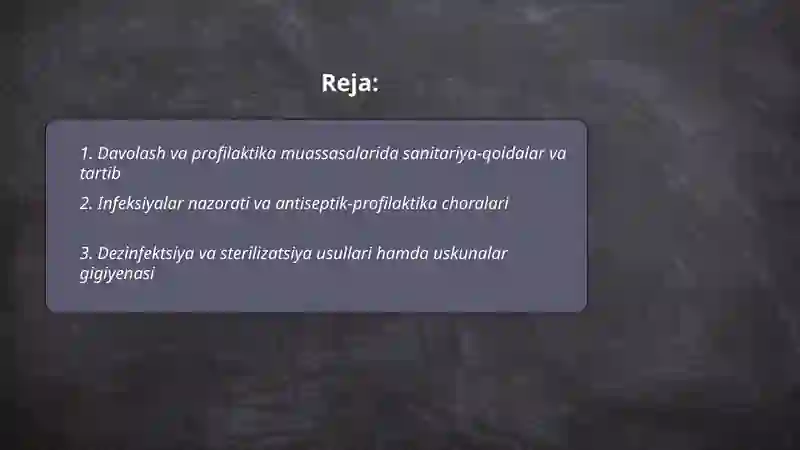 Reja:

1. Davolash va profilaktika muassasalarida sanitariya-qoidalar va tartib

2. Infeksiyalar nazorati va antiseptik-profilaktika choralari

3. Dezinfektsiya va sterilizatsiya usullari hamda uskunalar gigiyenasi